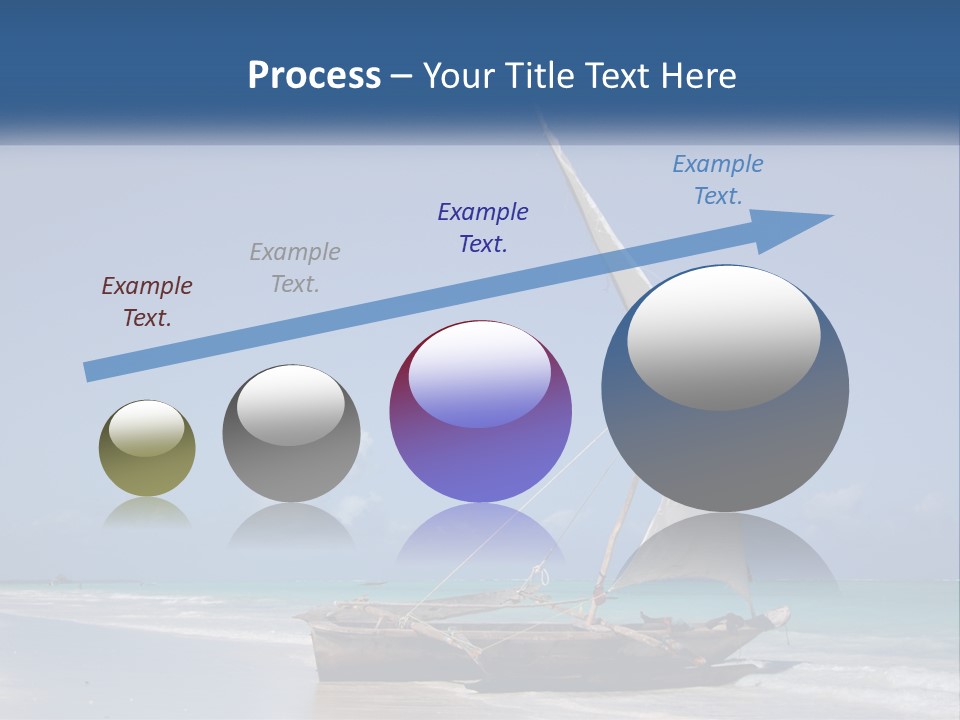 Process – Your Title Text Here

Example Text.

Example Text.

Example Text.

Example Text.